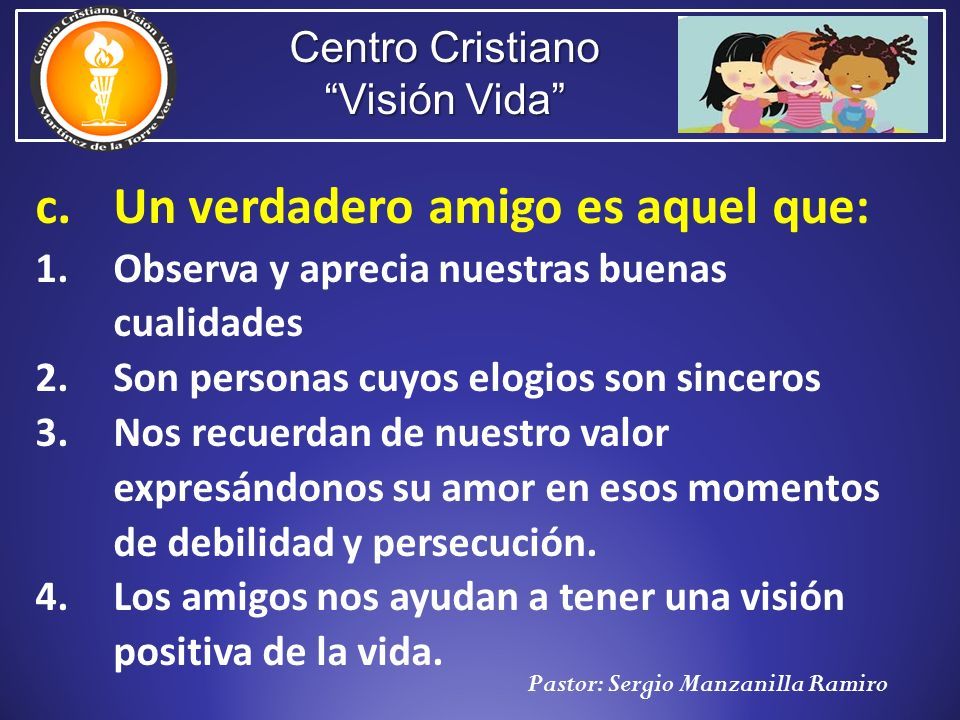 Centro Cristiano Visión Vida
Martínez de la Torre Ver.

Centro Cristiano
"Visión Vida"

c. Un verdadero amigo es aquel que:

1. Observa y aprecia nuestras buenas cualidades
2. Son personas cuyos elogios son sinceros
3. Nos recuerdan de nuestro valor expresándonos su amor en esos momentos de debilidad y persecución.
4. Los amigos nos ayudan a tener una visión positiva de la vida.

Pastor: Sergio Manzanilla Ramiro